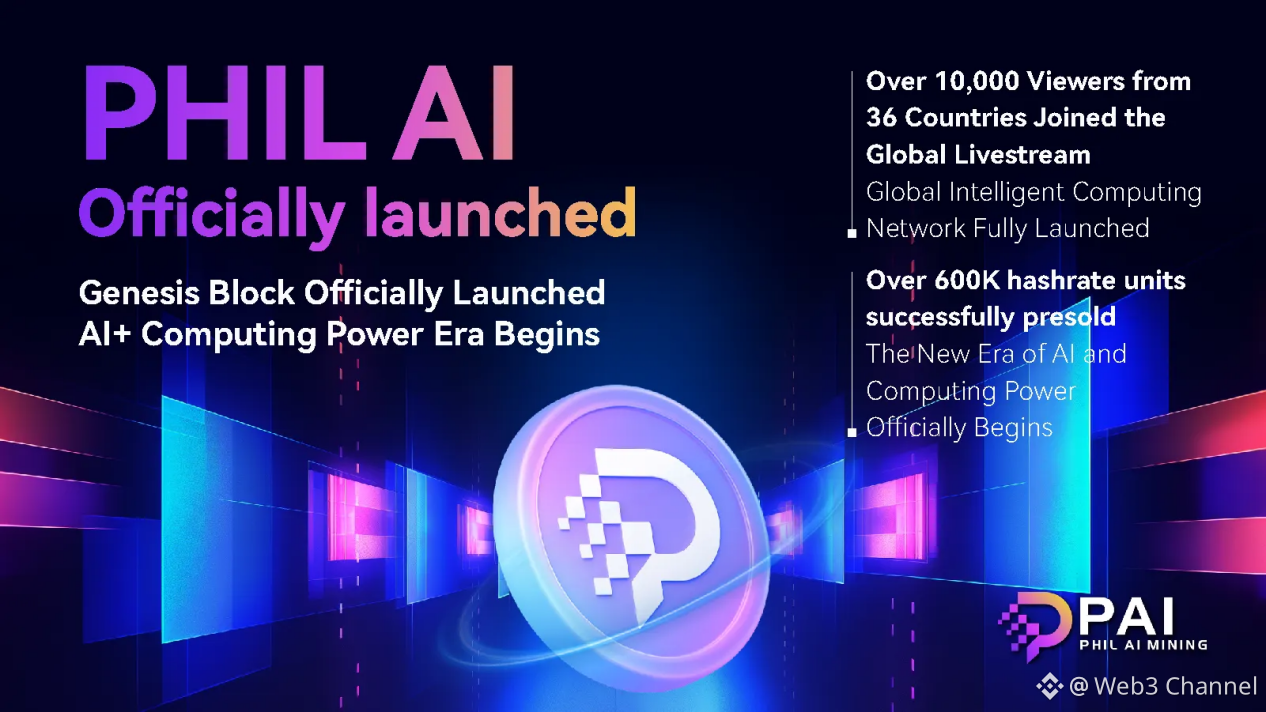 PHIL AI
Officially launched

Genesis Block Officially Launched
AI+ Computing Power Era Begins

Over 10,000 Viewers from 36 Countries Joined the Global Livestream
Global Intelligent Computing Network Fully Launched

Over 600K hashrate units successfully presold
The New Era of AI and Computing Power Officially Begins

PAI
PHIL AI MINING

@ Web3 Channel